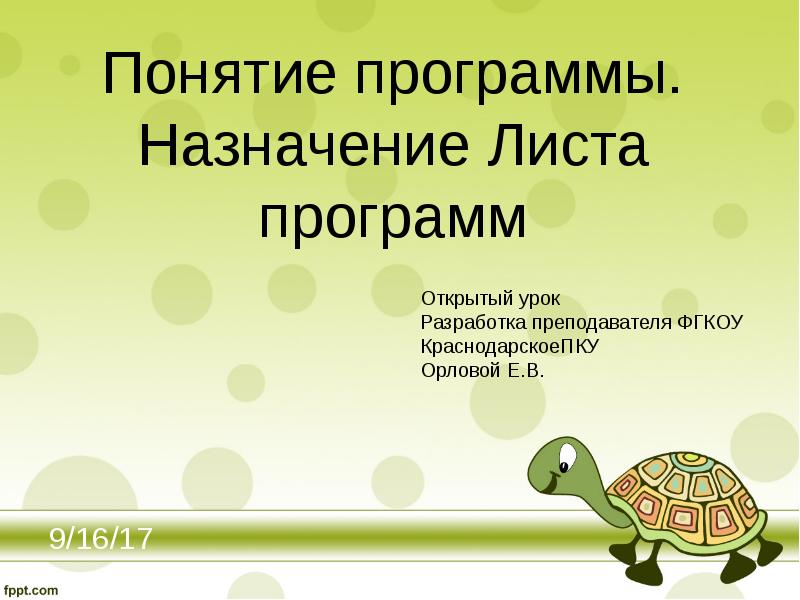 Понятие программы. Назначение Листа программ

Открытый урок
Разработка преподавателя ФГКОУ КраснодарскоеПКУ
Орловой Е.В.

9/16/17

fppt.com